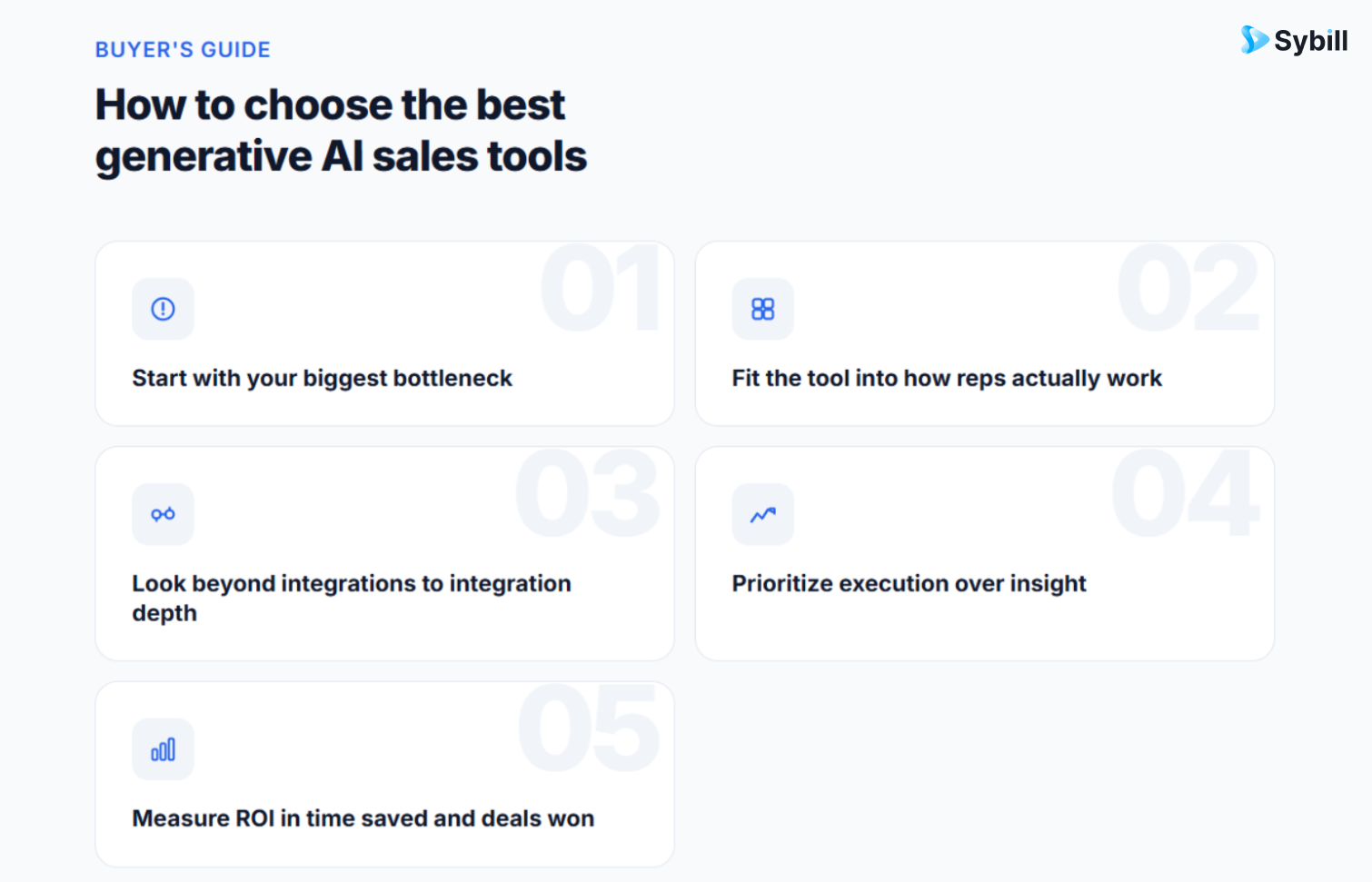 BUYER'S GUIDE

Sybill

How to choose the best generative AI sales tools

01

Start with your biggest bottleneck

02

Fit the tool into how reps actually work

03

Look beyond integrations to integration depth

04

Prioritize execution over insight

05

Measure ROI in time saved and deals won